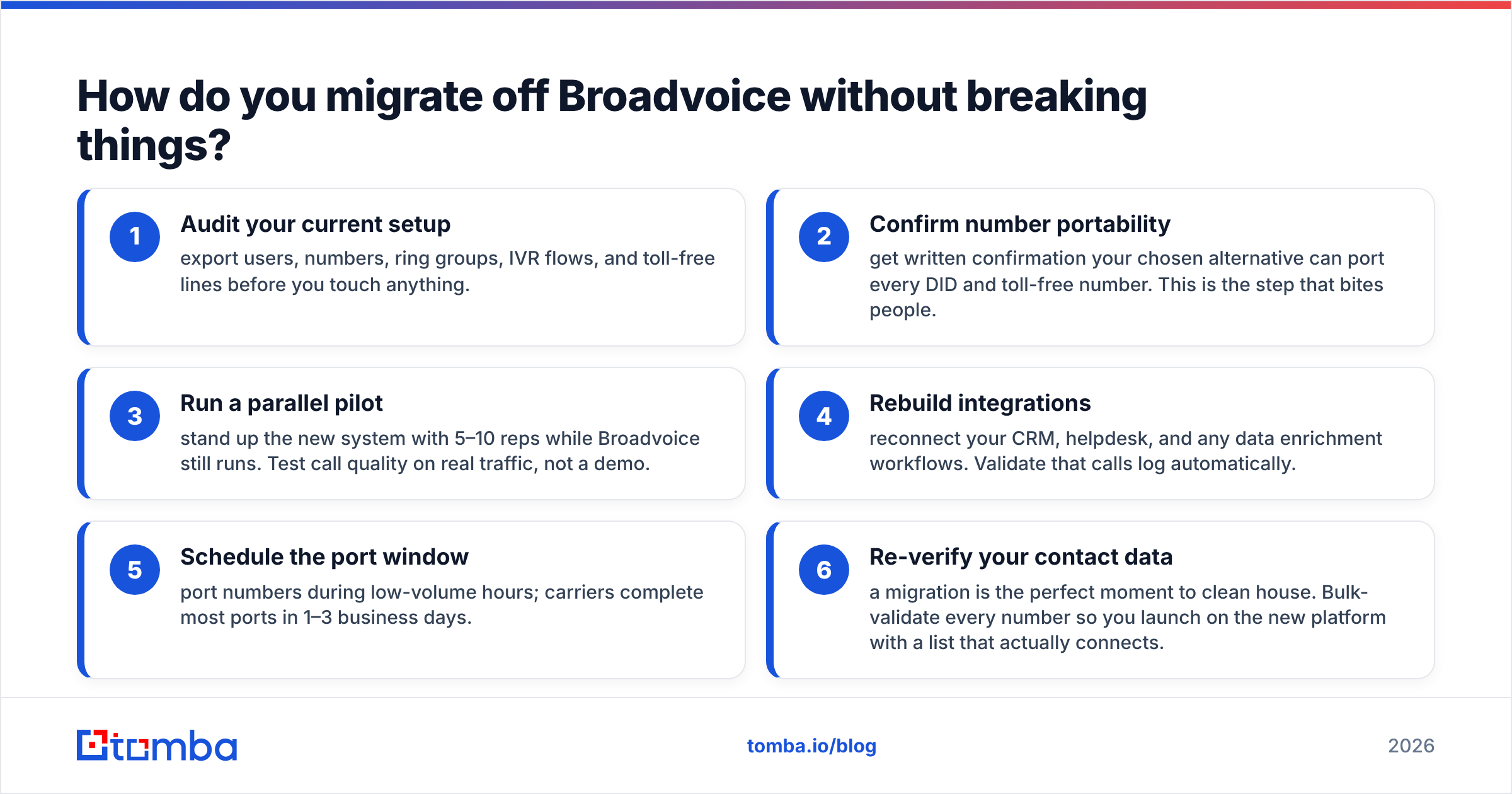 How do you migrate off Broadvoice without breaking things?

1
Audit your current setup
export users, numbers, ring groups, IVR flows, and toll-free lines before you touch anything.

2
Confirm number portability
get written confirmation your chosen alternative can port every DID and toll-free number. This is the step that bites people.

3
Run a parallel pilot
stand up the new system with 5–10 reps while Broadvoice still runs. Test call quality on real traffic, not a demo.

4
Rebuild integrations
reconnect your CRM, helpdesk, and any data enrichment workflows. Validate that calls log automatically.

5
Schedule the port window
port numbers during low-volume hours; carriers complete most ports in 1–3 business days.

6
Re-verify your contact data
a migration is the perfect moment to clean house. Bulk-validate every number so you launch on the new platform with a list that actually connects.

tomba

tomba.io/blog

2026